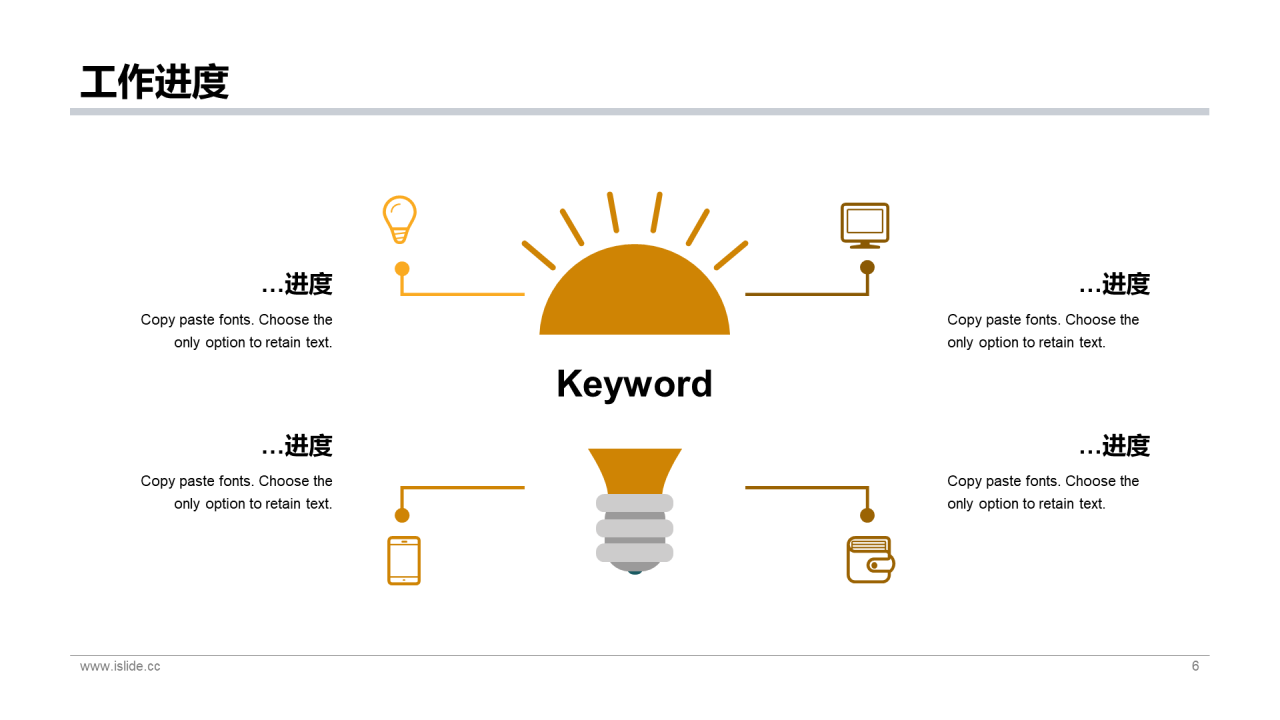 工作进度

…进度

Copy paste fonts. Choose the only option to retain text.

…进度

Copy paste fonts. Choose the only option to retain text.

Keyword

…进度

Copy paste fonts. Choose the only option to retain text.

…进度

Copy paste fonts. Choose the only option to retain text.

www.islide.cc

6